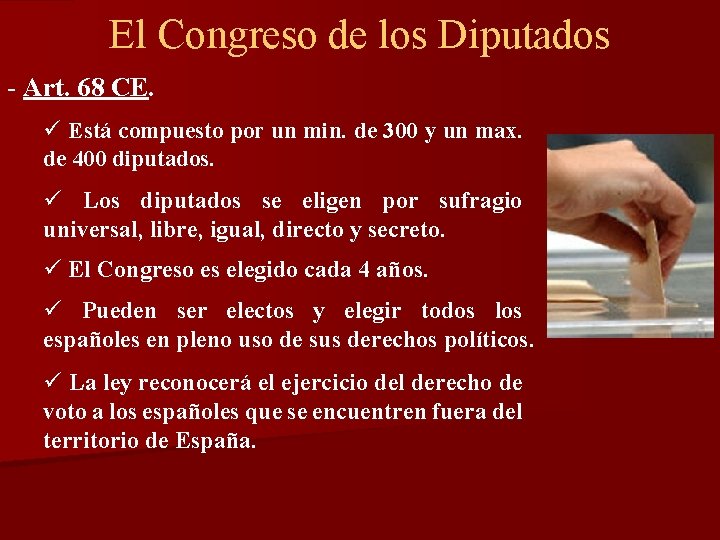 El Congreso de los Diputados

- Art. 68 CE.

✓ Está compuesto por un min. de 300 y un max. de 400 diputados.

✓ Los diputados se eligen por sufragio universal, libre, igual, directo y secreto.

✓ El Congreso es elegido cada 4 años.

✓ Pueden ser electos y elegir todos los españoles en pleno uso de sus derechos políticos.

✓ La ley reconocerá el ejercicio del derecho de voto a los españoles que se encuentren fuera del territorio de España.